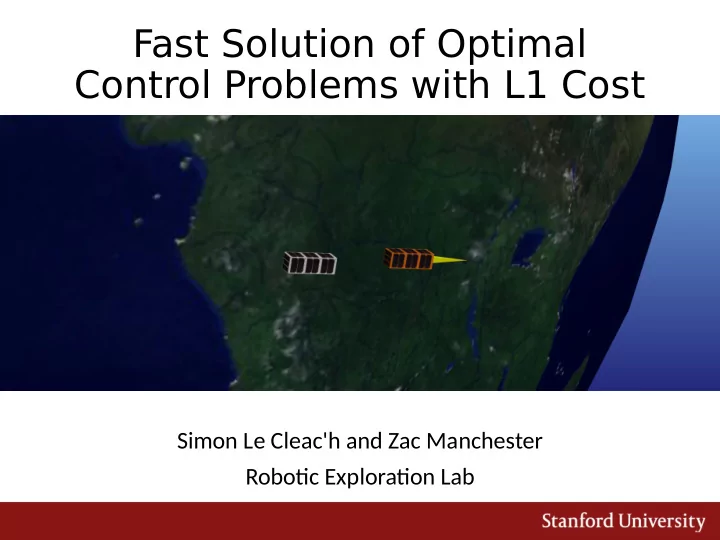 Fast Solution of Optimal Control Problems with L1 Cost

Simon Le Cleac'h and Zac Manchester

Robotic Exploration Lab

Stanford University